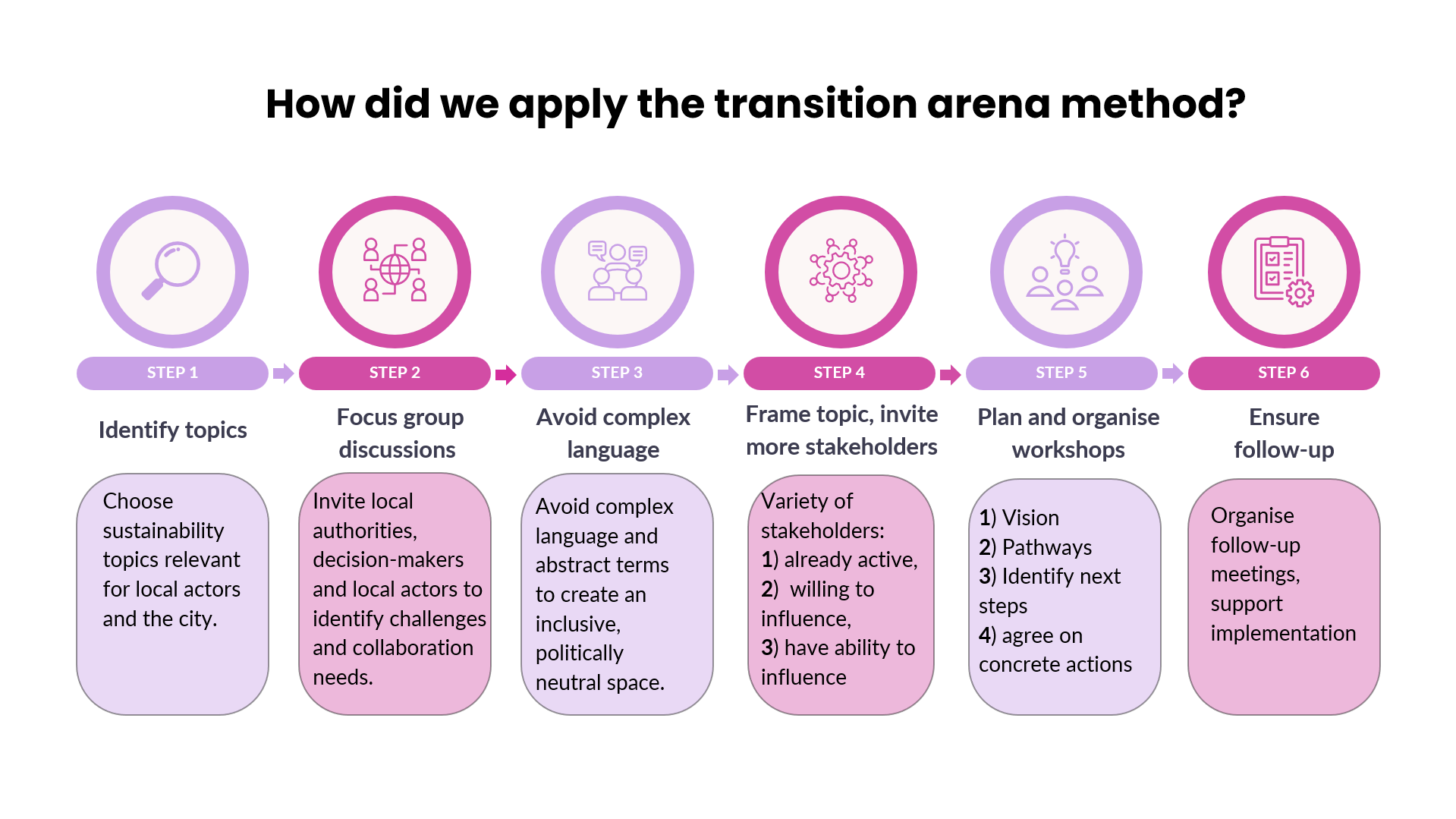 How did we apply the transition arena method?

STEP 1

Identify topics

Choose sustainability topics relevant for local actors and the city.

STEP 2

Focus group discussions

Invite local authorities, decision-makers and local actors to identify challenges and collaboration needs.

STEP 3

Avoid complex language

Avoid complex language and abstract terms to create an inclusive, politically neutral space.

STEP 4

Frame topic, invite more stakeholders

Variety of stakeholders:
1) already active,
2) willing to influence,
3) have ability to influence

STEP 5

Plan and organise workshops

1) Vision
2) Pathways
3) Identify next steps
4) agree on concrete actions

STEP 6

Ensure follow-up

Organise follow-up meetings, support implementation